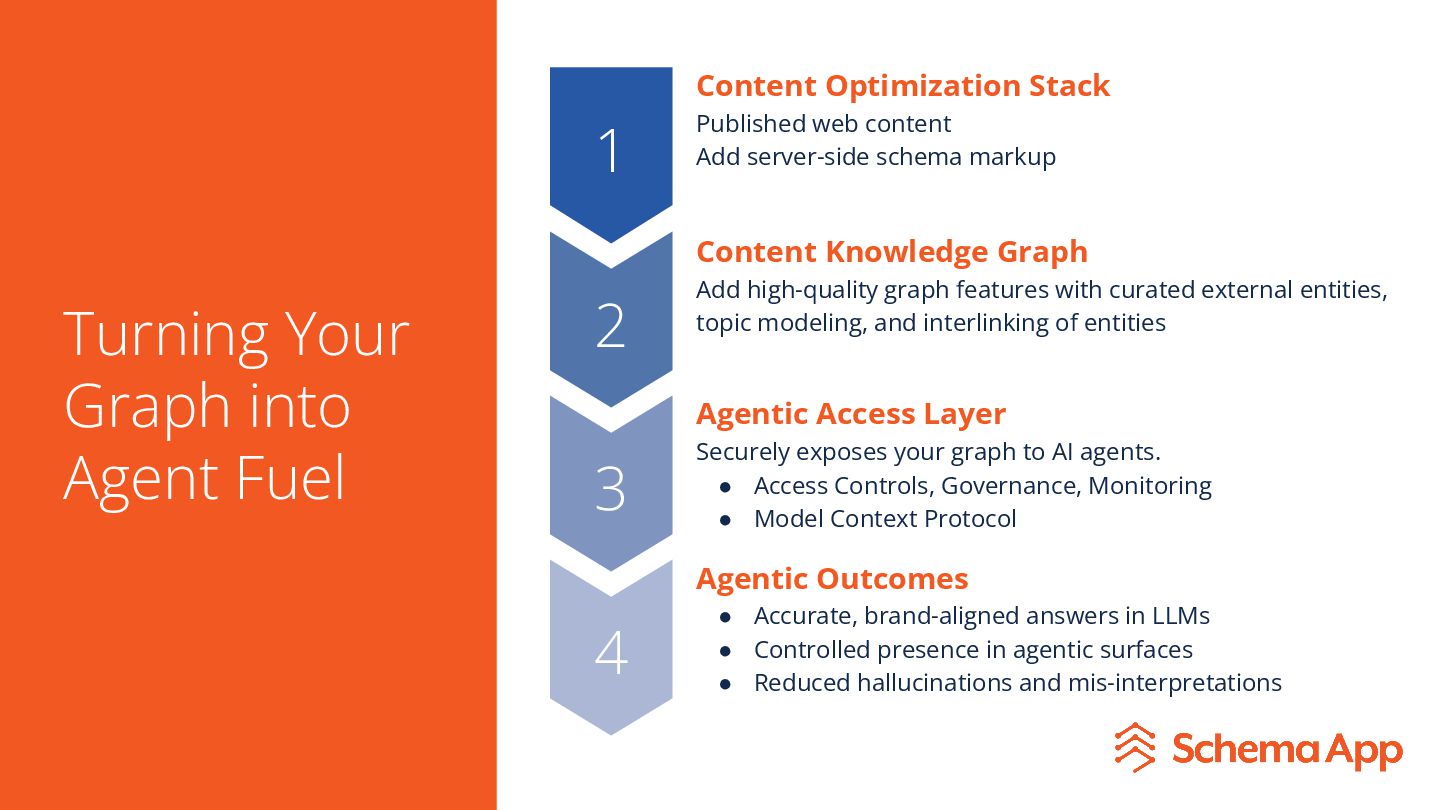 Turning Your Graph into Agent Fuel

1

Content Optimization Stack
Published web content
Add server-side schema markup

2

Content Knowledge Graph
Add high-quality graph features with curated external entities, topic modeling, and interlinking of entities

3

Agentic Access Layer
Securely exposes your graph to AI agents.
- Access Controls, Governance, Monitoring
- Model Context Protocol

4

Agentic Outcomes
- Accurate, brand-aligned answers in LLMs
- Controlled presence in agentic surfaces
- Reduced hallucinations and mis-interpretations

Schema App